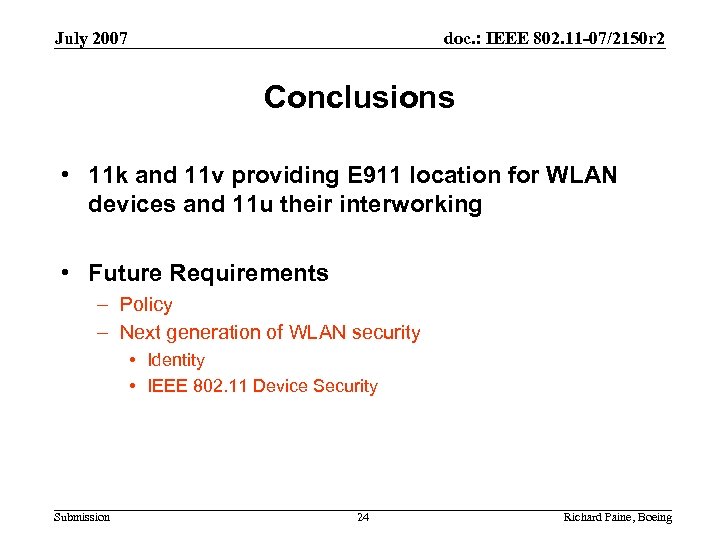 July 2007 doc.: IEEE 802.11-07/2150r2

Conclusions

• 11k and 11v providing E911 location for WLAN devices and 11u their interworking

• Future Requirements
– Policy
– Next generation of WLAN security
• Identity
• IEEE 802.11 Device Security

Submission 24 Richard Paine, Boeing